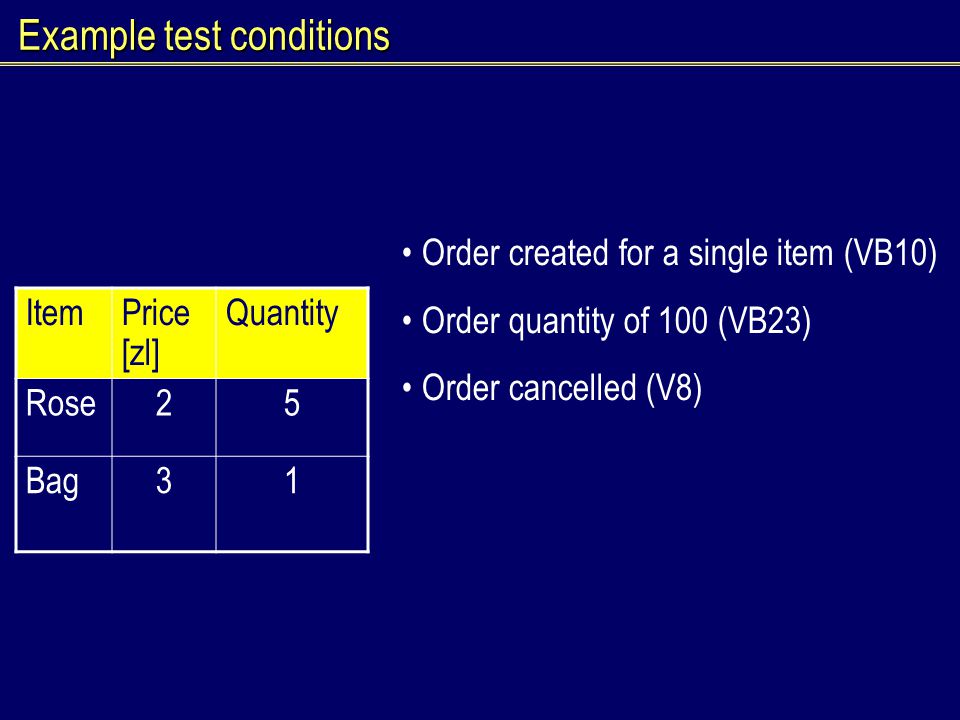 Example test conditions

| Item | Price [zl] | Quantity |
|---|---|---|
| Rose | 2 | 5 |
| Bag | 3 | 1 |

• Order created for a single item (VB10)

• Order quantity of 100 (VB23)

• Order cancelled (V8)